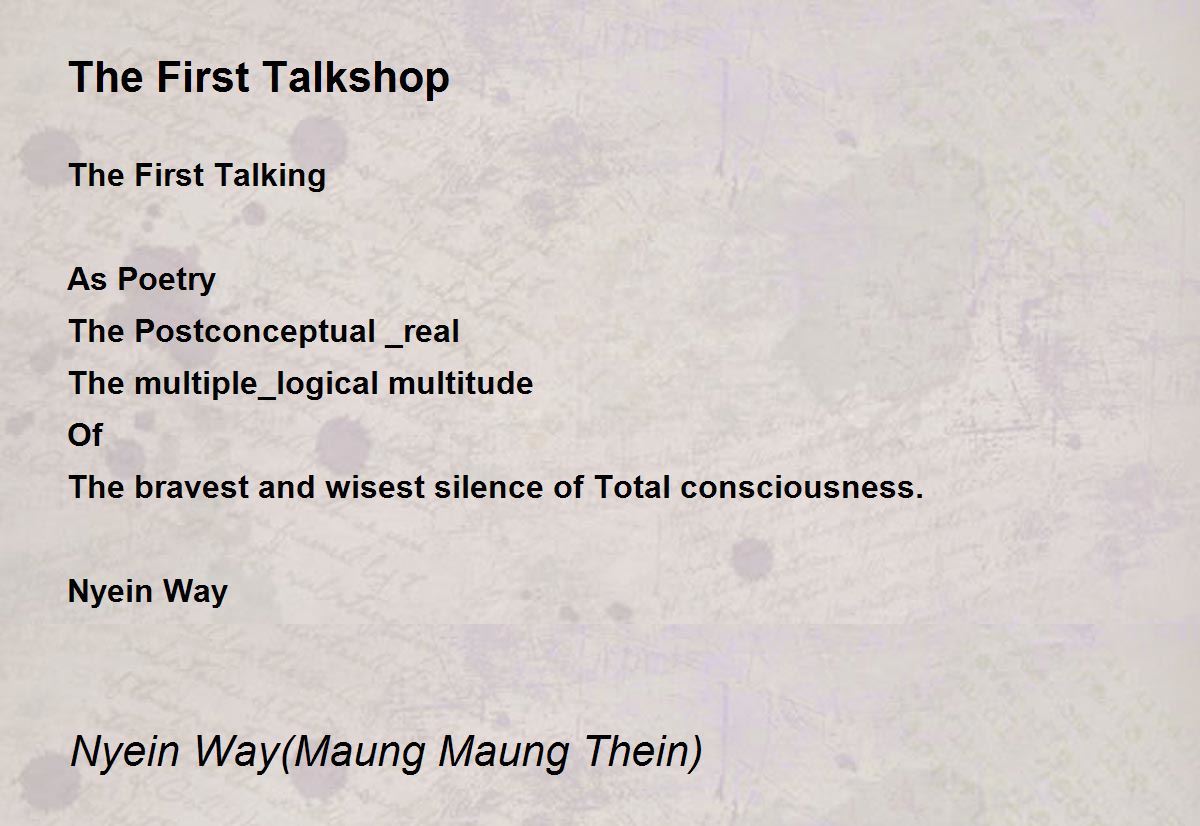 The First Talkshop

The First Talking

As Poetry
The Postconceptual _real
The multiple_logical multitude
Of
The bravest and wisest silence of Total consciousness.

Nyein Way

Nyein Way(Maung Maung Thein)